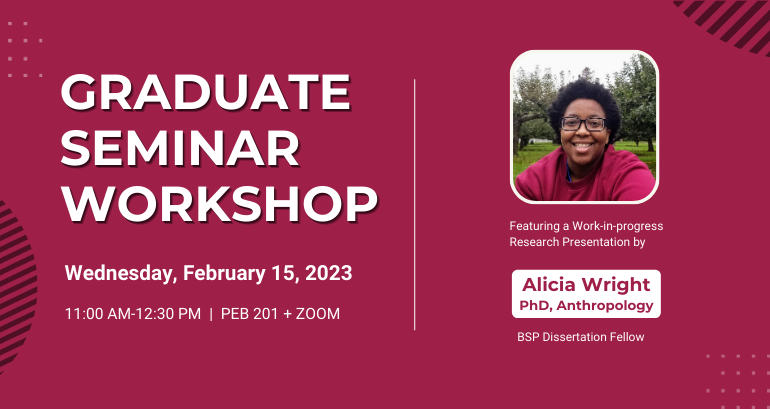 GRADUATE SEMINAR WORKSHOP

Wednesday, February 15, 2023

11:00 AM-12:30 PM | PEB 201 + ZOOM

Featuring a Work-in-progress Research Presentation by

Alicia Wright
PhD, Anthropology

BSP Dissertation Fellow